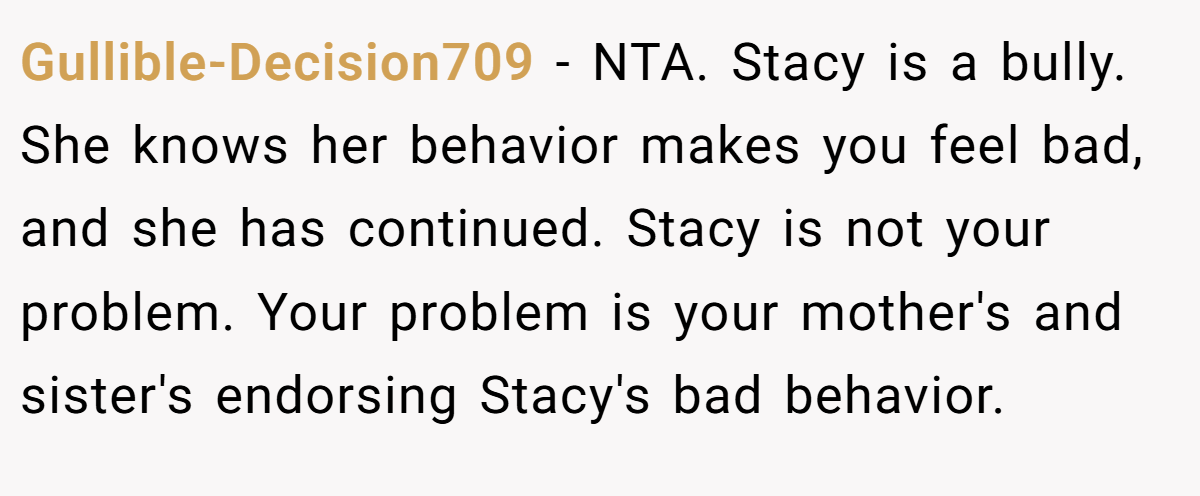 Gullible-Decision709 - NTA. Stacy is a bully. She knows her behavior makes you feel bad, and she has continued. Stacy is not your problem. Your problem is your mother's and sister's endorsing Stacy's bad behavior.